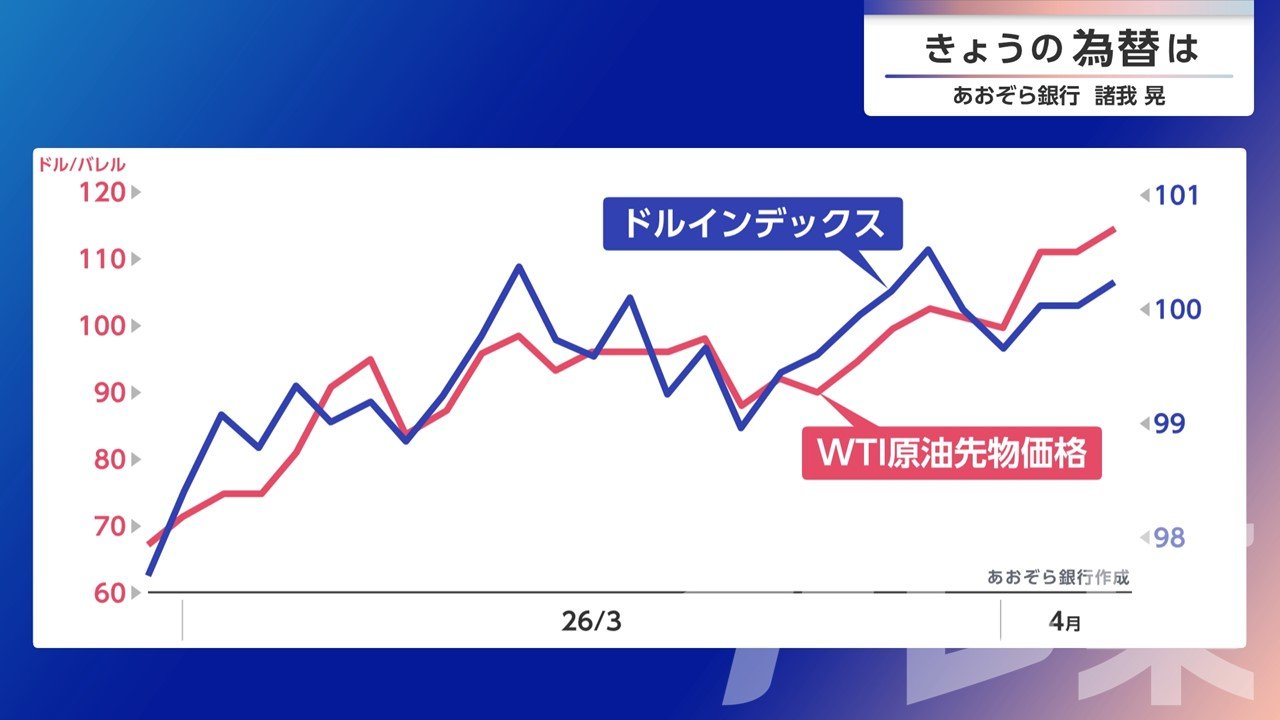 きょうの為替は
あおぞら銀行 諸我 晃

ドル/バレル
120
110
100
90
80
70
60

101
100
99
98

ドルインデックス
WTI原油先物価格

あおぞら銀行作成

26/3
4月